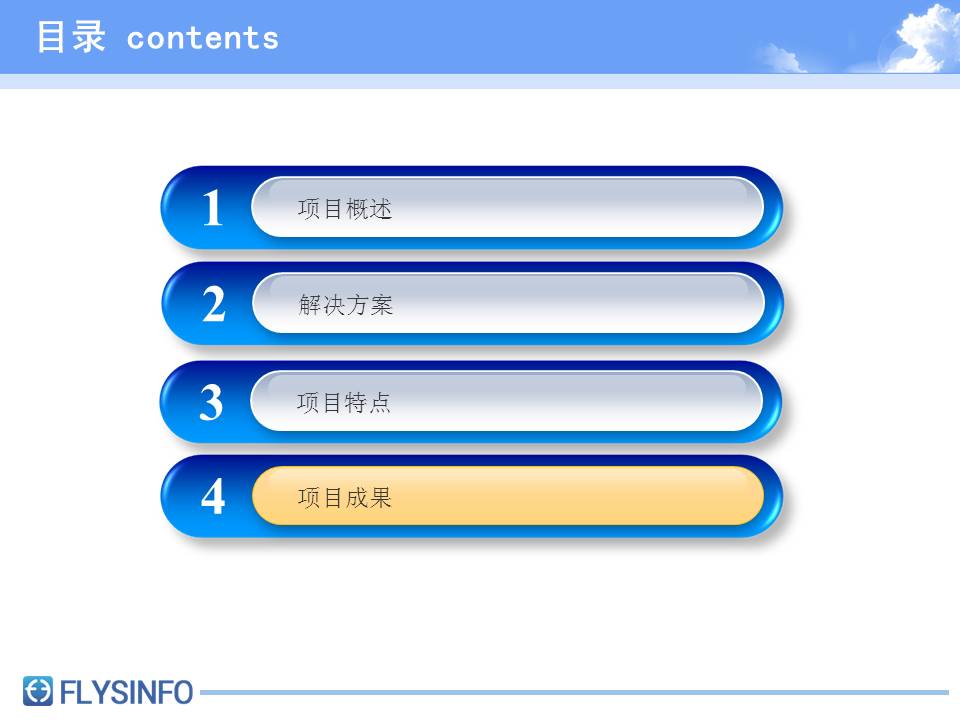 目录 contents

1 项目概述

2 解决方案

3 项目特点

4 项目成果

FLYSINFO